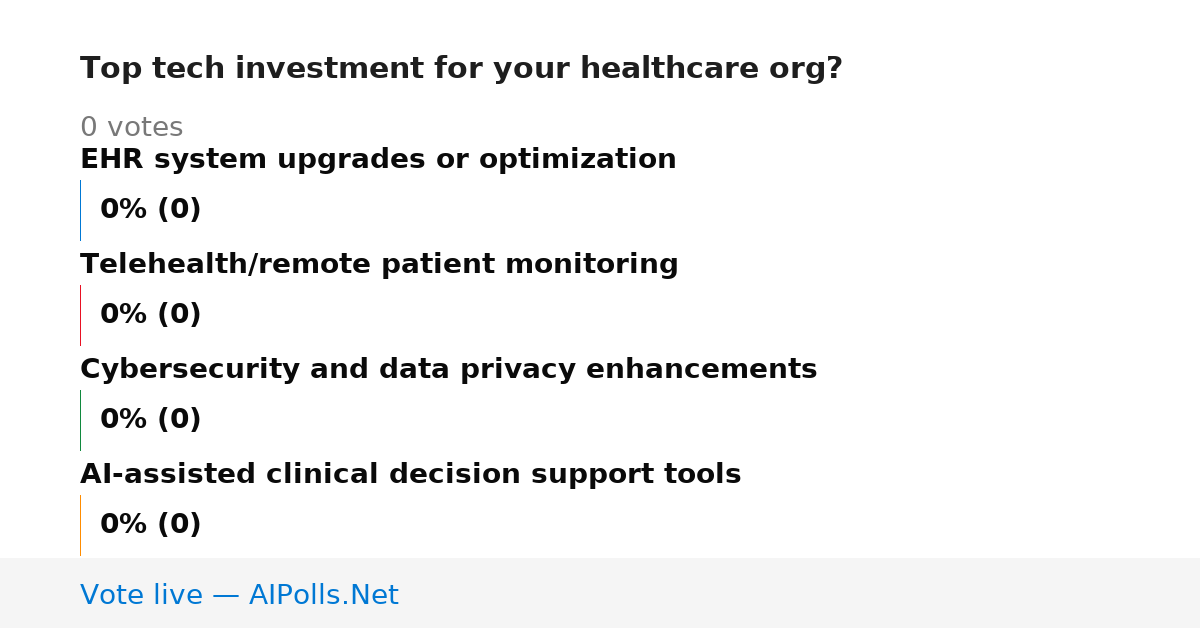 Top tech investment for your healthcare org?

0 votes

EHR system upgrades or optimization

0% (0)

Telehealth/remote patient monitoring

0% (0)

Cybersecurity and data privacy enhancements

0% (0)

AI-assisted clinical decision support tools

0% (0)

Vote live — AIPolls.Net